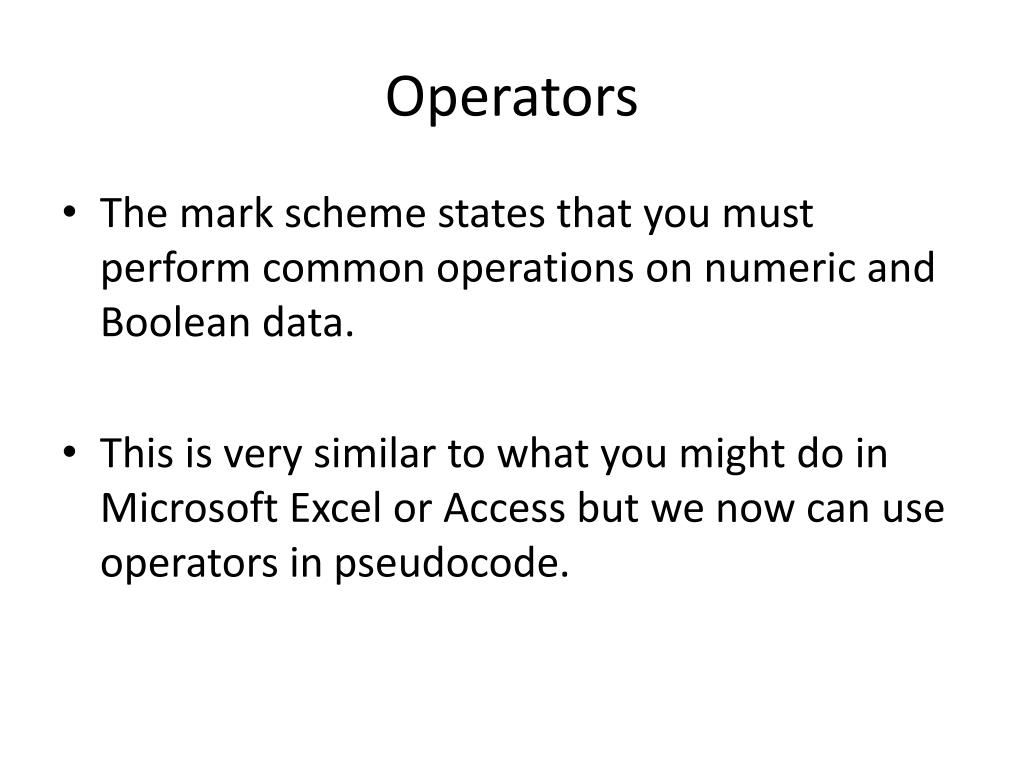 Operators

• The mark scheme states that you must perform common operations on numeric and Boolean data.

• This is very similar to what you might do in Microsoft Excel or Access but we now can use operators in pseudocode.